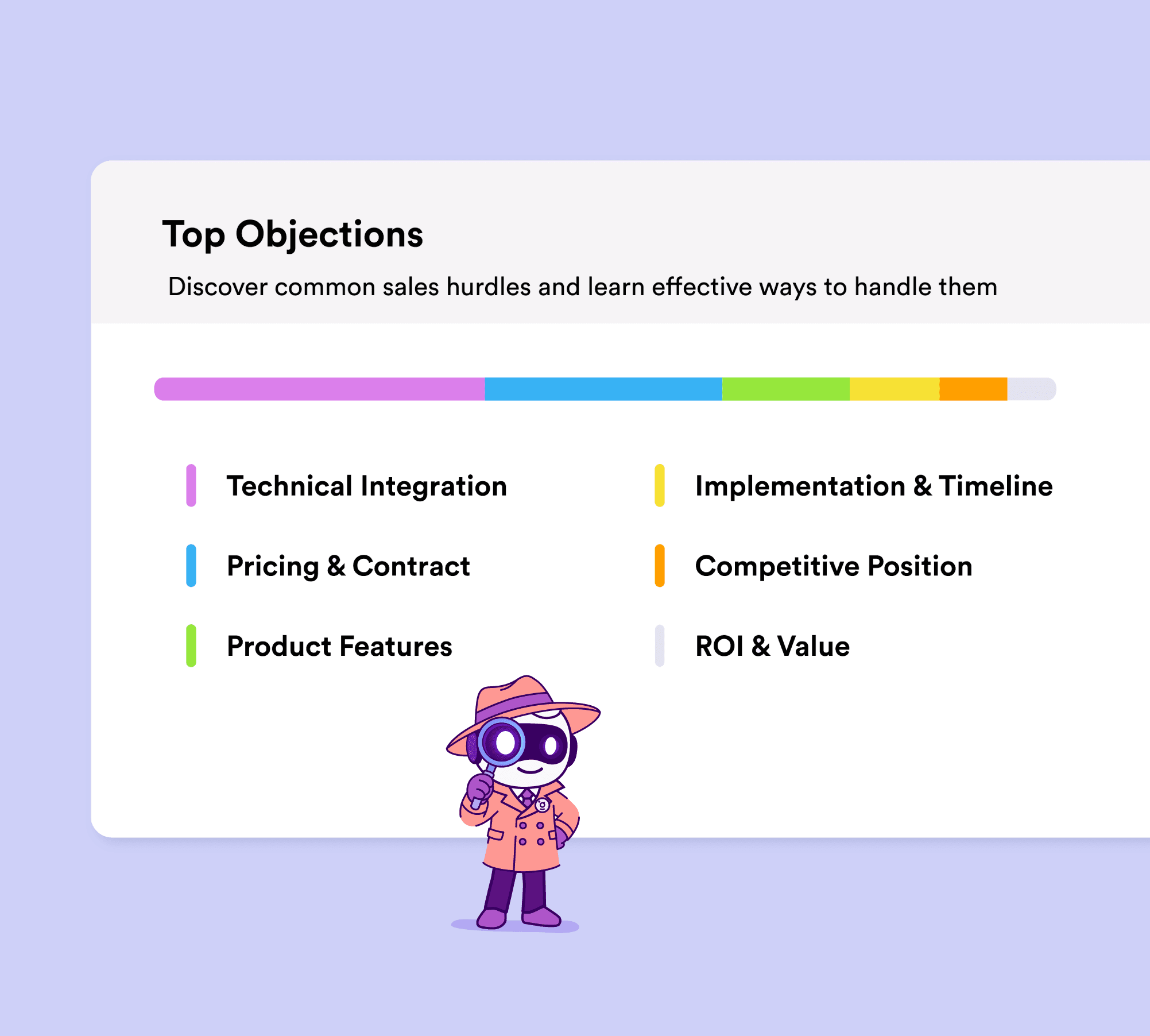 Top Objections

Discover common sales hurdles and learn effective ways to handle them

Technical Integration

Pricing & Contract

Product Features

Implementation & Timeline

Competitive Position

ROI & Value